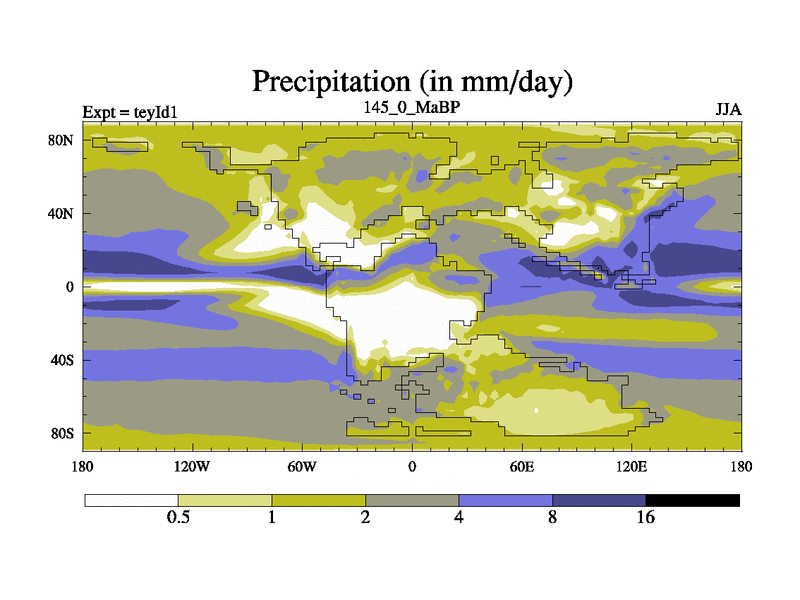 Precipitation (in mm/day)

Expt = teyId1

145_0_MaBP

JJA

80N

40N

0

40S

80S

180

120W

60W

0

60E

120E

180

0.5

1

2

4

8

16